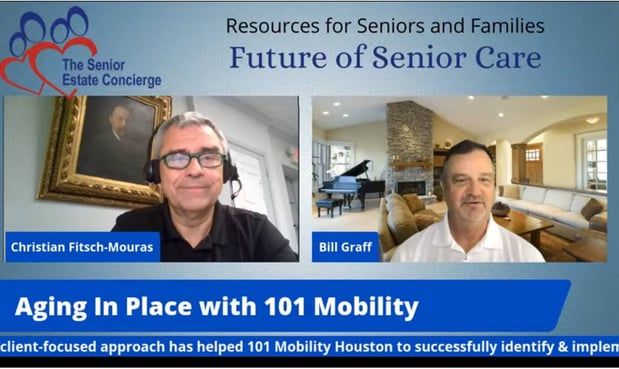 The Senior Estate Concierge

Resources for Seniors and Families
Future of Senior Care

Christian Fitsch-Mouras

Bill Graff

Aging In Place with 101 Mobility

client-focused approach has helped 101 Mobility Houston to successfully identify & implem